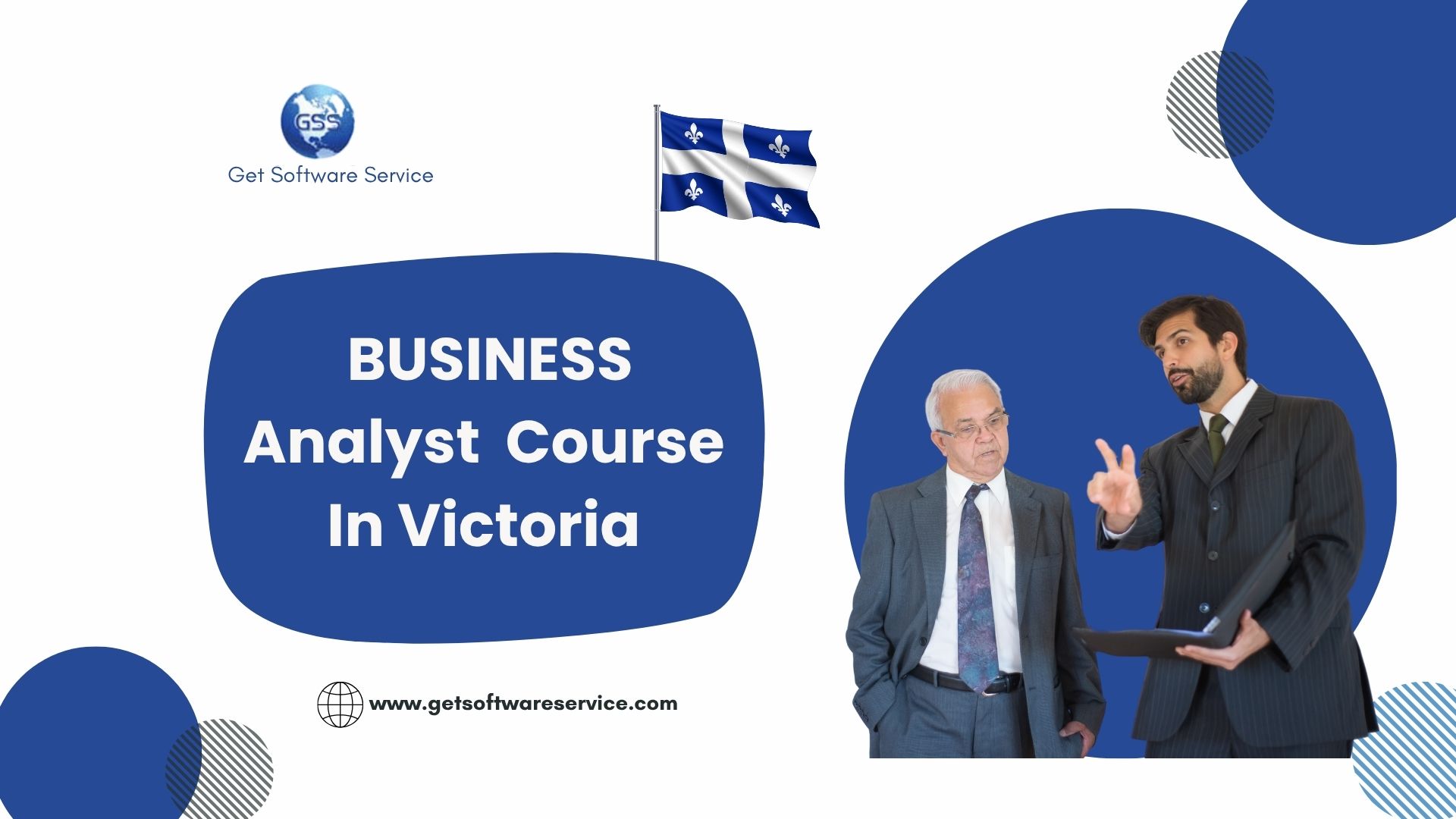 GSS
Get Software Service

BUSINESS
Analyst Course
In Victoria

www.getsoftwareservice.com